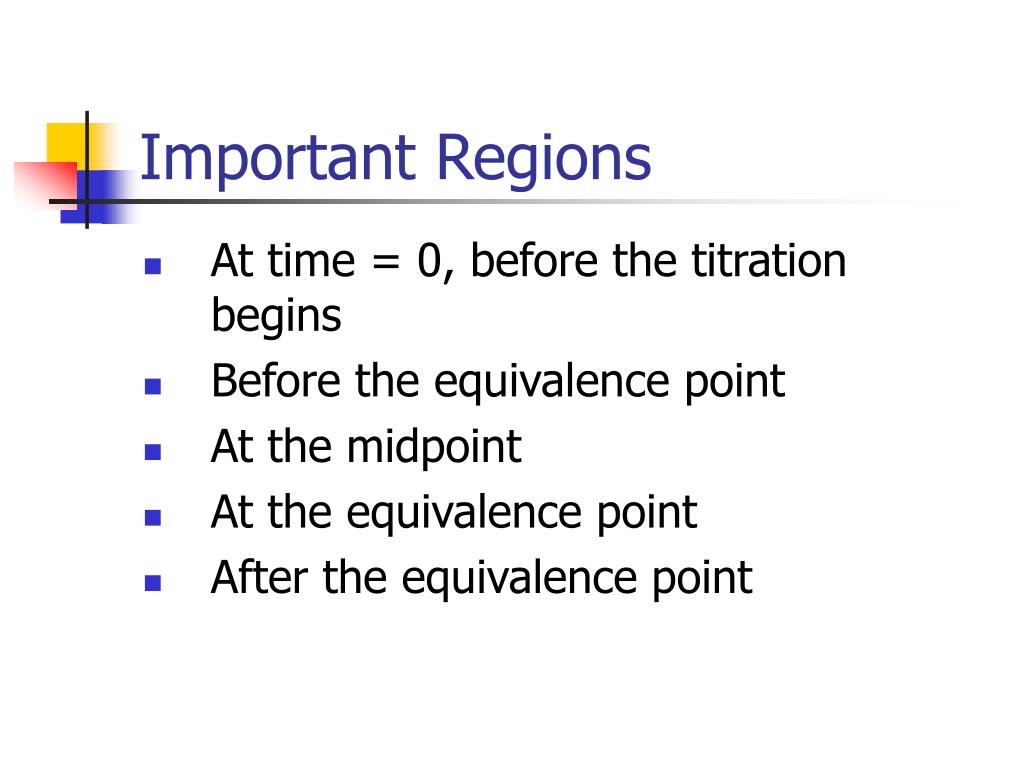 Important Regions

- At time = 0, before the titration begins
- Before the equivalence point
- At the midpoint
- At the equivalence point
- After the equivalence point